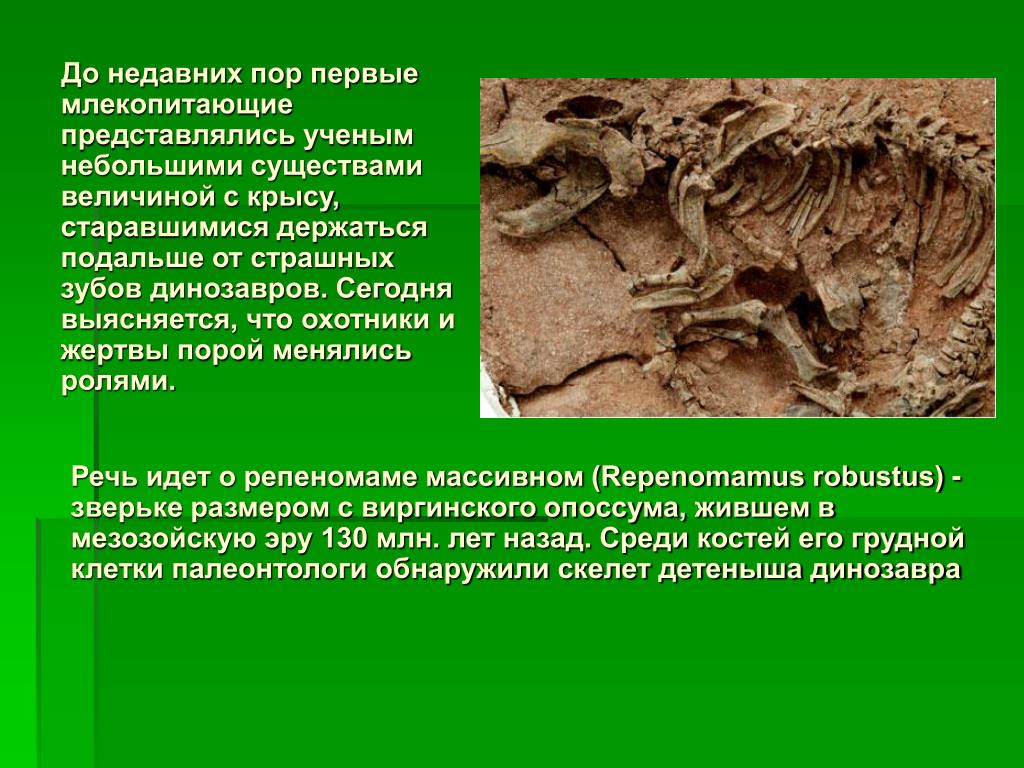 До недавних пор первые млекопитающие представлялись ученым небольшими существами величиной с крысу, старавшимися держаться подальше от страшных зубов динозавров. Сегодня выясняется, что охотники и жертвы порой менялись ролями.

Речь идет о репеномаме массивном (Repenomamus robustus) - зверьке размером с виргинского опоссума, жившем в мезозойскую эру 130 млн. лет назад. Среди костей его грудной клетки палеонтологи обнаружили скелет детеныша динозавра